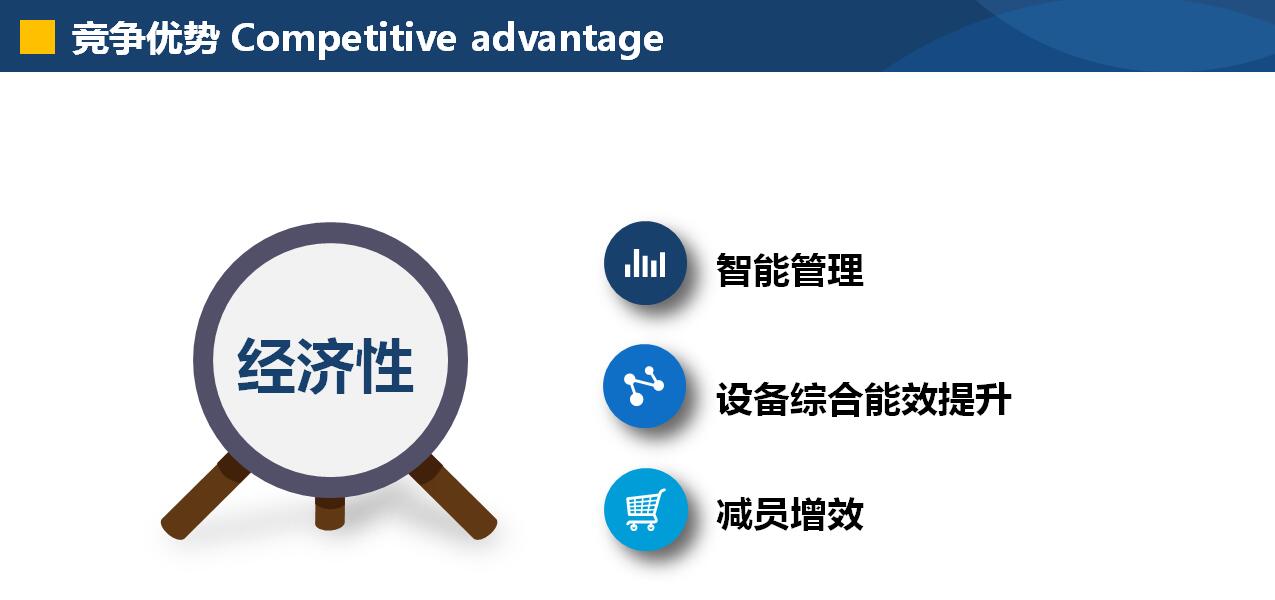 竞争优势 Competitive advantage

经济性

智能管理

设备综合能效提升

减员增效